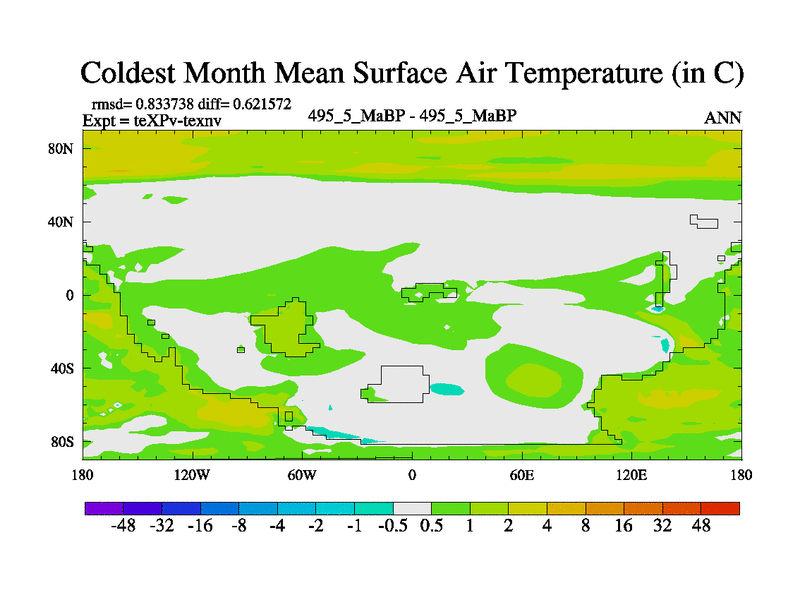 Coldest Month Mean Surface Air Temperature (in C)

rmsd= 0.833738 diff= 0.621572
Expt = teXPv-texnv

495_5_MaBP - 495_5_MaBP

ANN

80N
40N
0
40S
80S

180
120W
60W
0
60E
120E
180

-48 -32 -16 -8 -4 -2 -1 -0.5 0.5 1 2 4 8 16 32 48